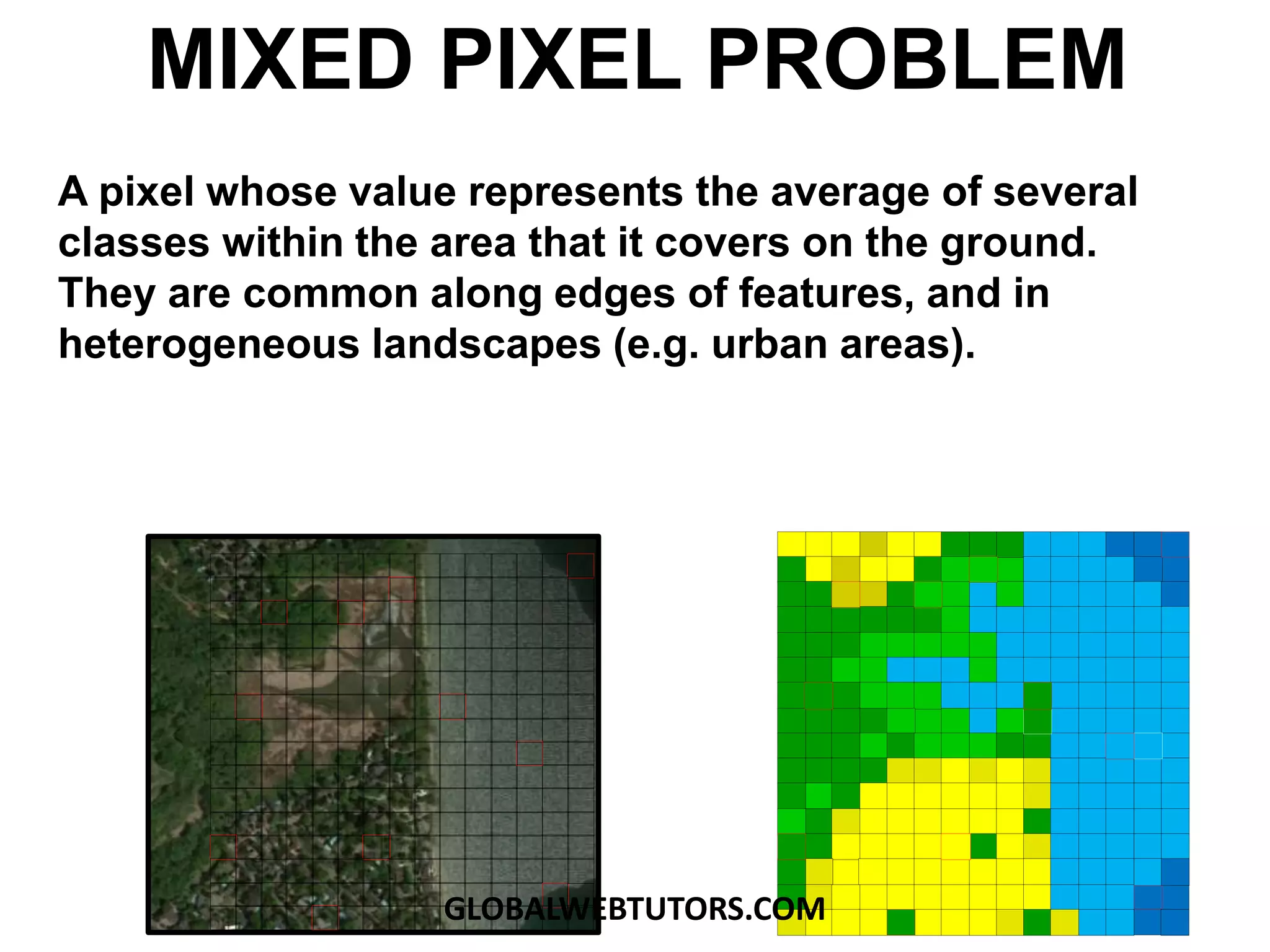 MIXED PIXEL PROBLEM

A pixel whose value represents the average of several classes within the area that it covers on the ground. They are common along edges of features, and in heterogeneous landscapes (e.g. urban areas).

GLOBALWEBTUTORS.COM